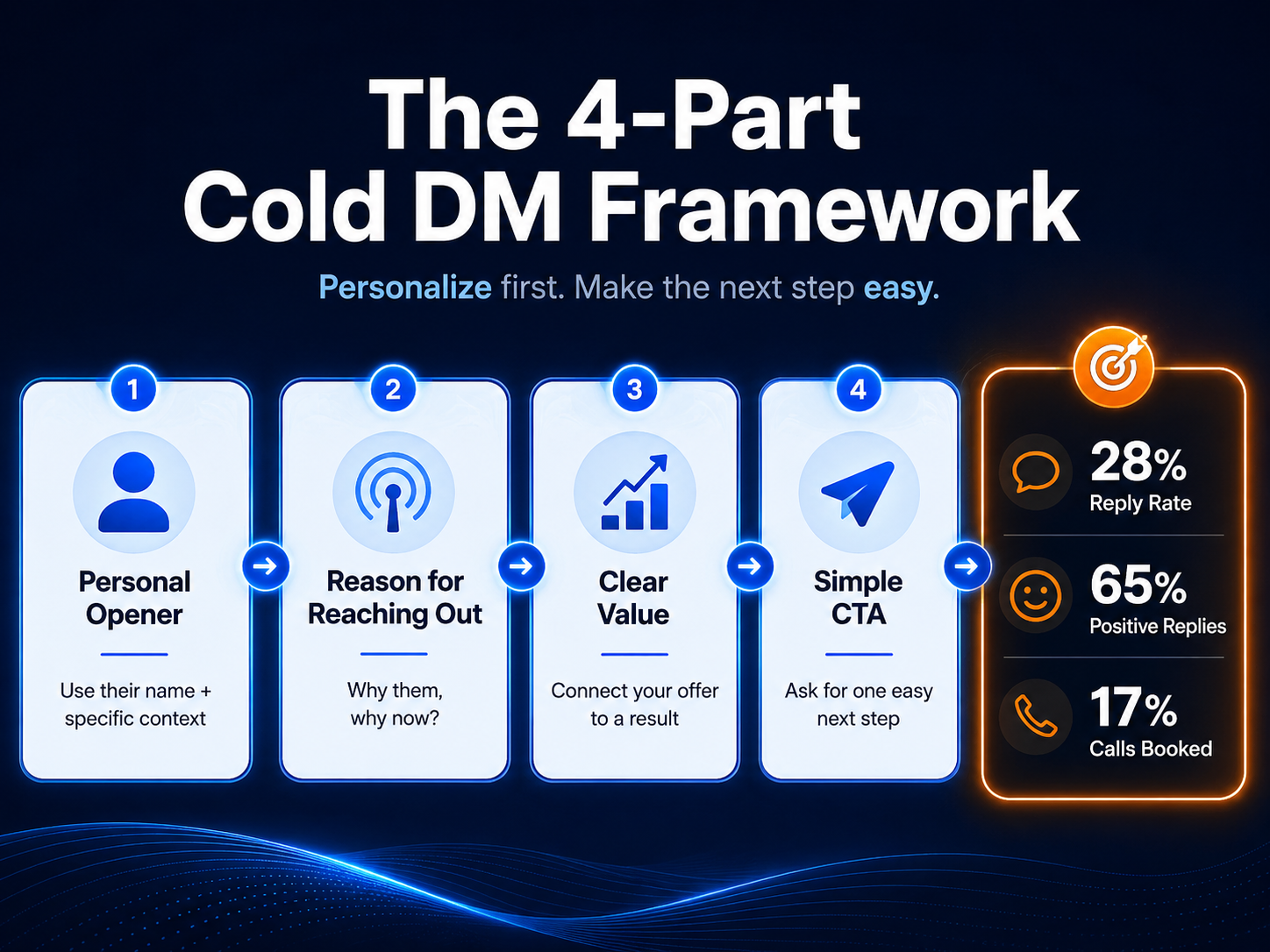 The 4-Part
Cold DM Framework

Personalize first. Make the next step easy.

1
Personal Opener
Use their name + specific context

2
Reason for Reaching Out
Why them, why now?

3
Clear Value
Connect your offer to a result

4
Simple CTA
Ask for one easy next step

28%
Reply Rate

65%
Positive Replies

17%
Calls Booked